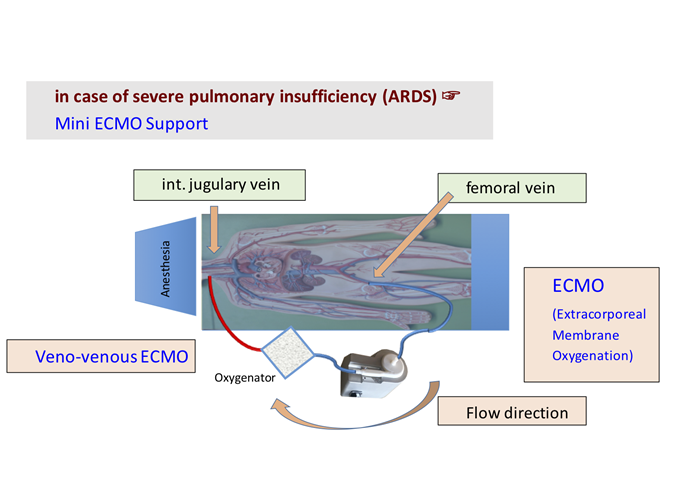 in case of severe pulmonary insufficiency (ARDS) ☞
Mini ECMO Support

int. jugulary vein

femoral vein

Anesthesia

ECMO
(Extracorporeal Membrane Oxygenation)

Veno-venous ECMO

Oxygenator

Flow direction